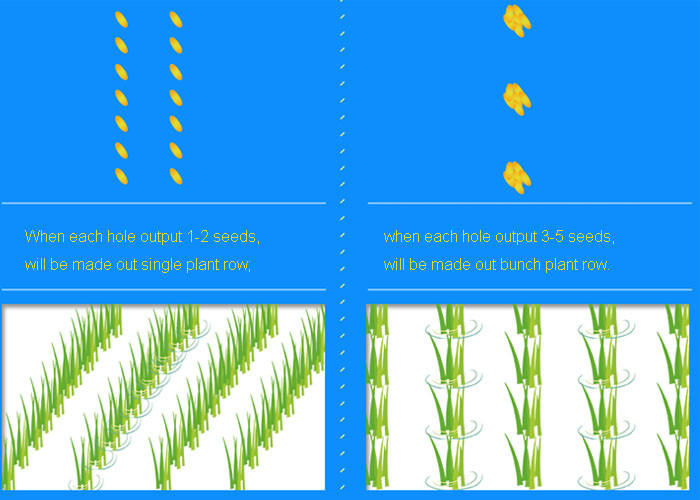 When each hole output 1-2 seeds,
will be made out single plant row;

when each hole output 3-5 seeds,
will be made out bunch plant row.